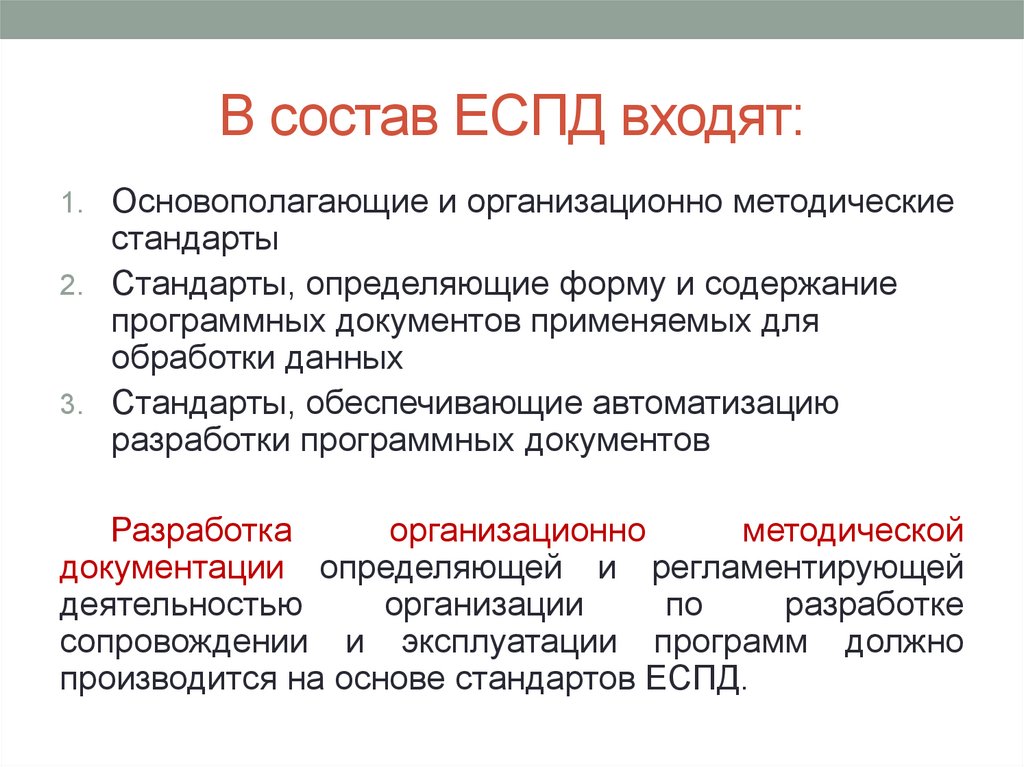 В состав ЕСПД входят:

1. Основополагающие и организационно методические стандарты
2. Стандарты, определяющие форму и содержание программных документов применяемых для обработки данных
3. Стандарты, обеспечивающие автоматизацию разработки программных документов

Разработка организационно методической документации определяющей и регламентирующей деятельностью организации по разработке сопровождении и эксплуатации программ должно производится на основе стандартов ЕСПД.